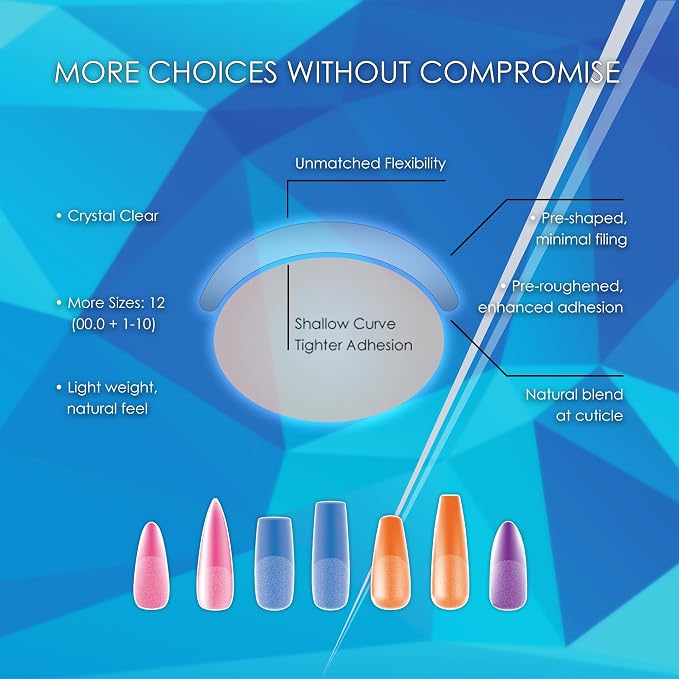 MORE CHOICES WITHOUT COMPROMISE

Unmatched Flexibility

• Crystal Clear

• More Sizes: 12 (00.0 + 1-10)

• Light weight, natural feel

Shallow Curve
Tighter Adhesion

• Pre-shaped, minimal filing

• Pre-roughened, enhanced adhesion

Natural blend at cuticle